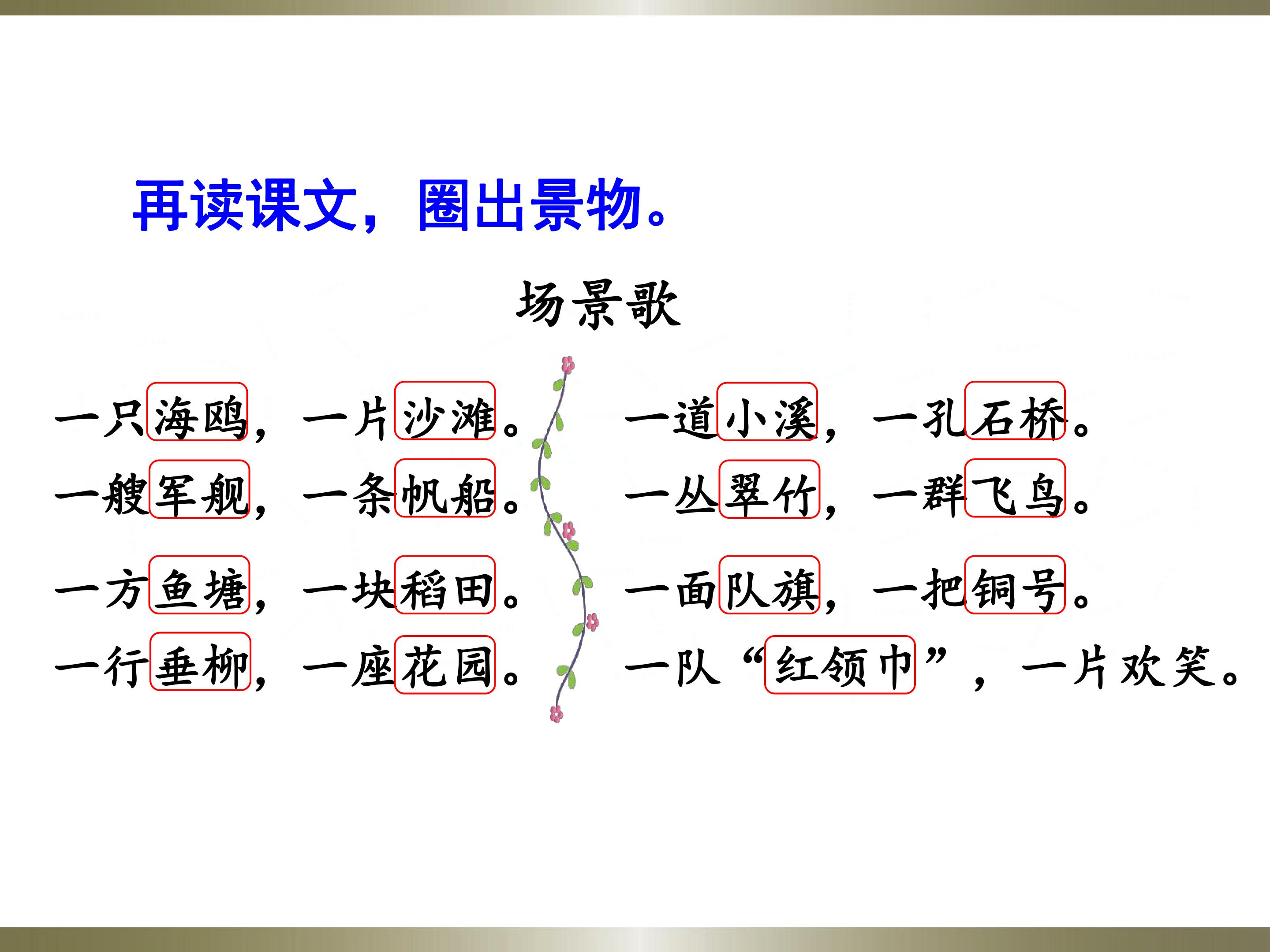 再读课文，圈出景物。

场景歌

一只海鸥，一片沙滩。
一艘军舰，一条帆船。
一方鱼塘，一块稻田。
一行垂柳，一座花园。

一道小溪，一孔石桥。
一丛翠竹，一群飞鸟。
一面队旗，一把铜号。
一队“红领巾”，一片欢笑。